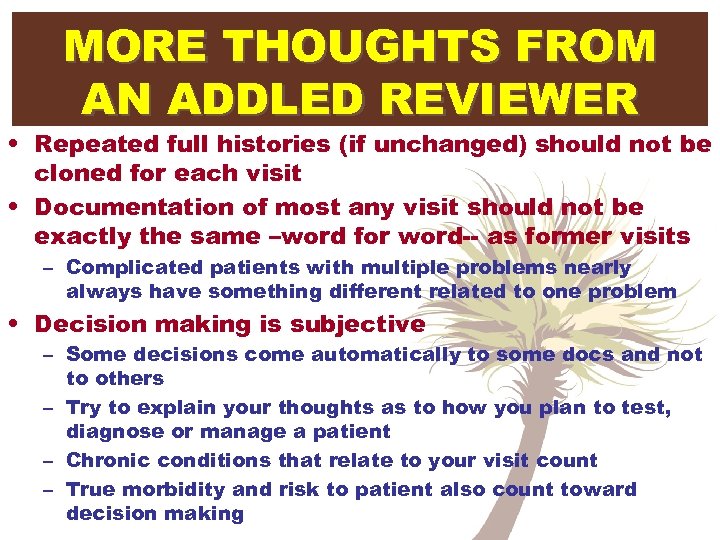 MORE THOUGHTS FROM AN ADDLED REVIEWER

• Repeated full histories (if unchanged) should not be cloned for each visit

• Documentation of most any visit should not be exactly the same –word for word-- as former visits

– Complicated patients with multiple problems nearly always have something different related to one problem

• Decision making is subjective

– Some decisions come automatically to some docs and not to others

– Try to explain your thoughts as to how you plan to test, diagnose or manage a patient

– Chronic conditions that relate to your visit count

– True morbidity and risk to patient also count toward decision making